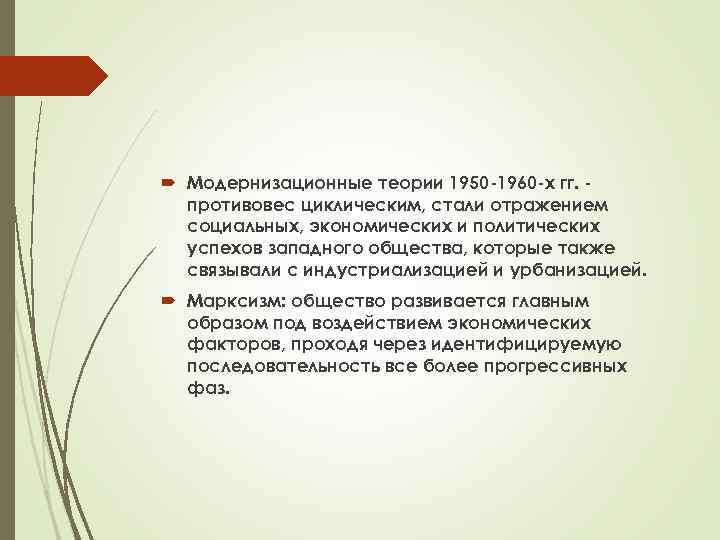 Модернизационные теории 1950-1960-х гг. - противовес циклическим, стали отражением социальных, экономических и политических успехов западного общества, которые также связывали с индустриализацией и урбанизацией.

Марксизм: общество развивается главным образом под воздействием экономических факторов, проходя через идентифицируемую последовательность все более прогрессивных фаз.